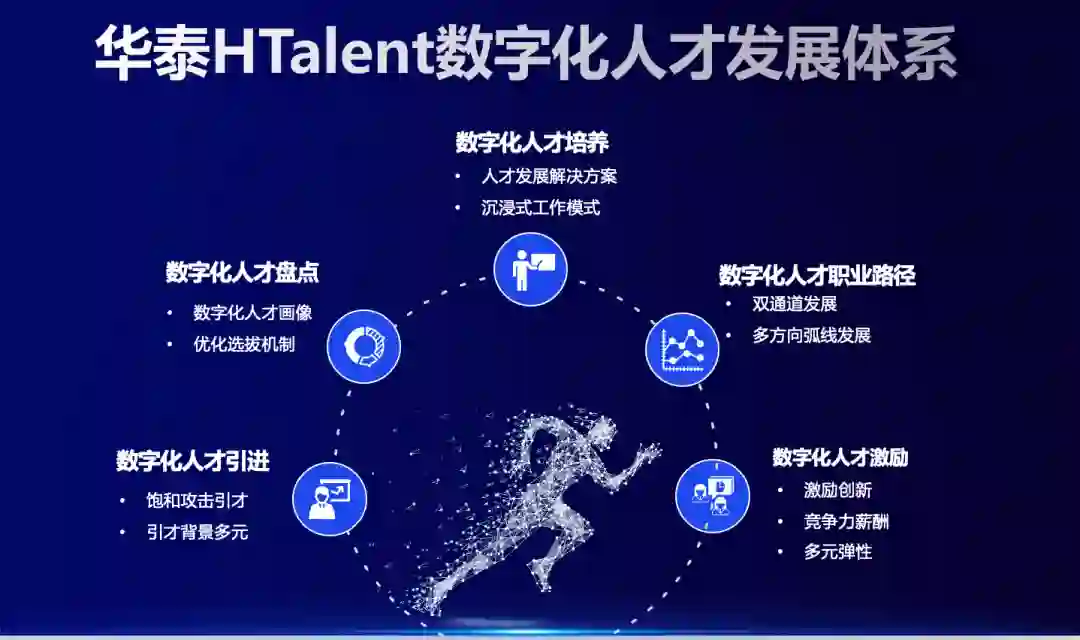 华泰HTalent数字化人才发展体系

数字化人才培养
• 人才发展解决方案
• 沉浸式工作模式

数字化人才盘点
• 数字化人才画像
• 优化选拔机制

数字化人才职业路径
• 双通道发展
• 多方向弧线发展

数字化人才引进
• 饱和攻击引才
• 引才背景多元

数字化人才激励
• 激励创新
• 竞争力薪酬
• 多元弹性